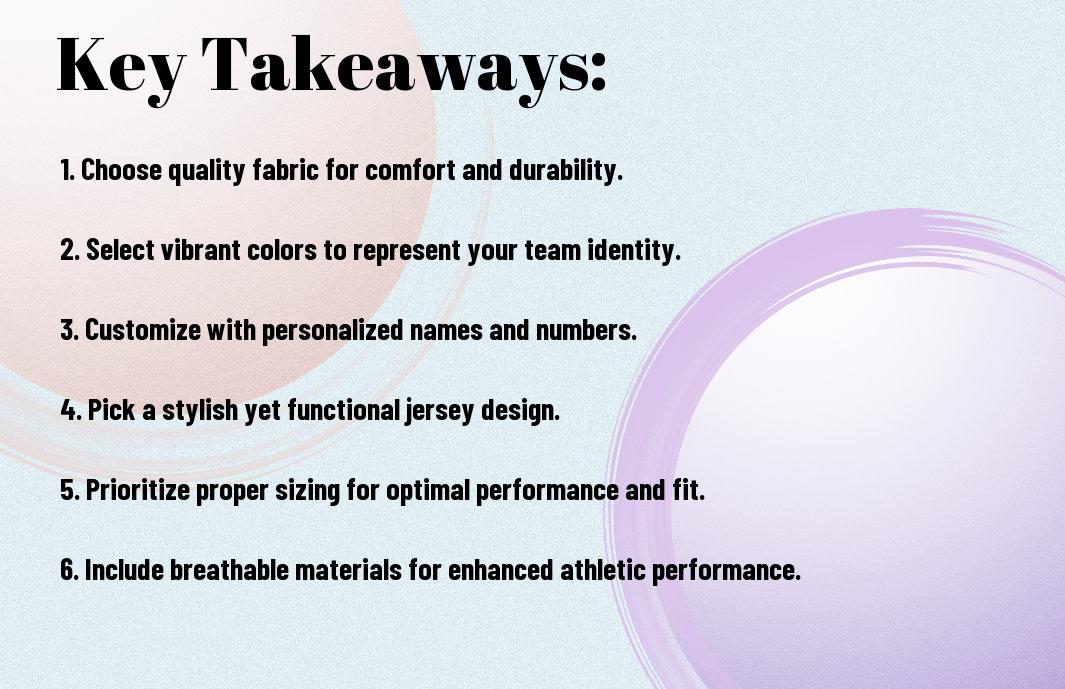 Key Takeaways:

1. Choose quality fabric for comfort and durability.

2. Select vibrant colors to represent your team identity.

3. Customize with personalized names and numbers.

4. Pick a stylish yet functional jersey design.

5. Prioritize proper sizing for optimal performance and fit.

6. Include breathable materials for enhanced athletic performance.